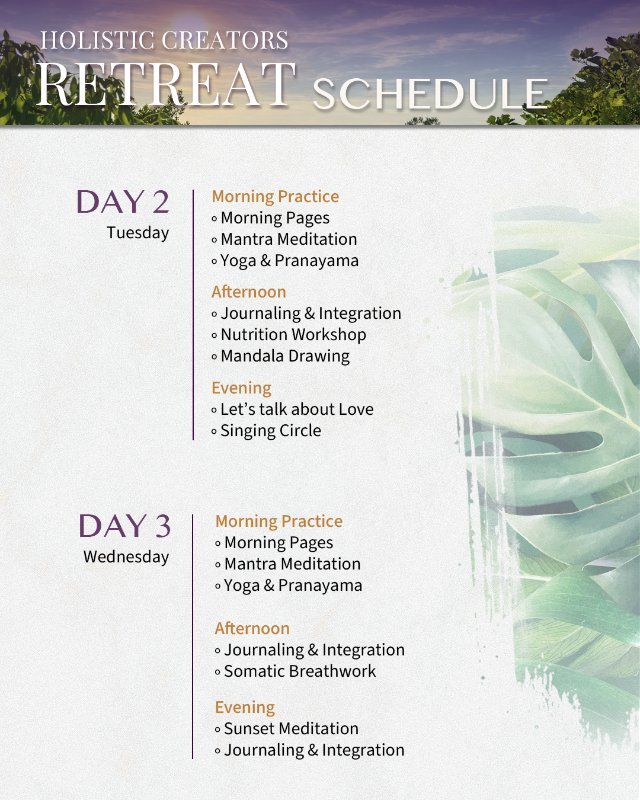 HOLISTIC CREATORS
RETREAT SCHEDULE

DAY 2
Tuesday

Morning Practice
◦ Morning Pages
◦ Mantra Meditation
◦ Yoga & Pranayama

Afternoon
◦ Journaling & Integration
◦ Nutrition Workshop
◦ Mandala Drawing

Evening
◦ Let's talk about Love
◦ Singing Circle

DAY 3
Wednesday

Morning Practice
◦ Morning Pages
◦ Mantra Meditation
◦ Yoga & Pranayama

Afternoon
◦ Journaling & Integration
◦ Somatic Breathwork

Evening
◦ Sunset Meditation
◦ Journaling & Integration